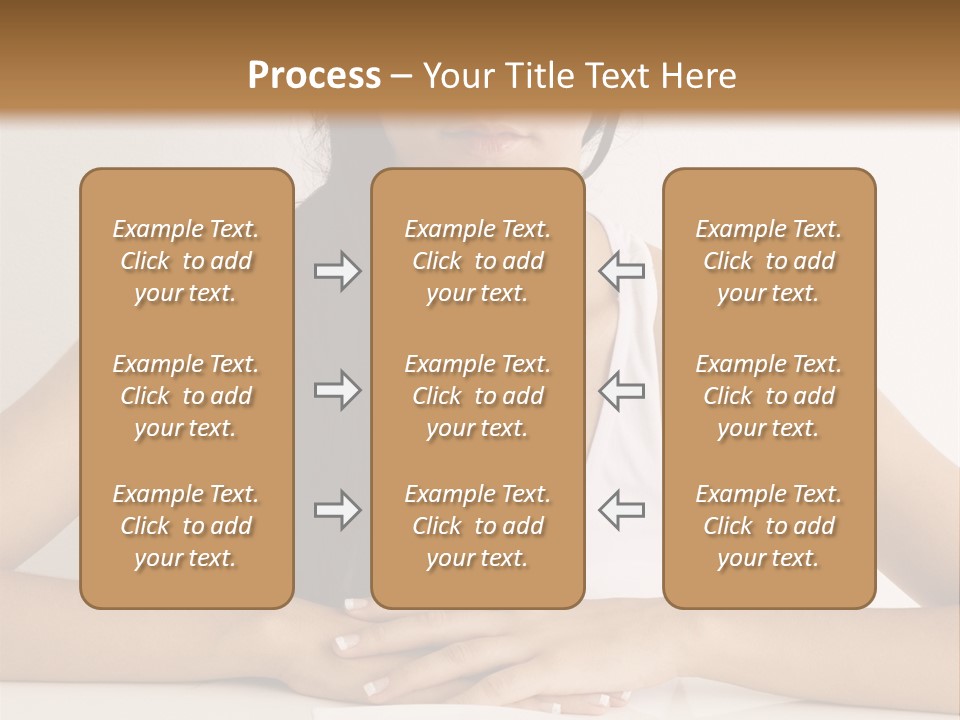 Process – Your Title Text Here

Example Text. Click to add your text.

Example Text. Click to add your text.

Example Text. Click to add your text.

Example Text. Click to add your text.

Example Text. Click to add your text.

Example Text. Click to add your text.

Example Text. Click to add your text.

Example Text. Click to add your text.

Example Text. Click to add your text.